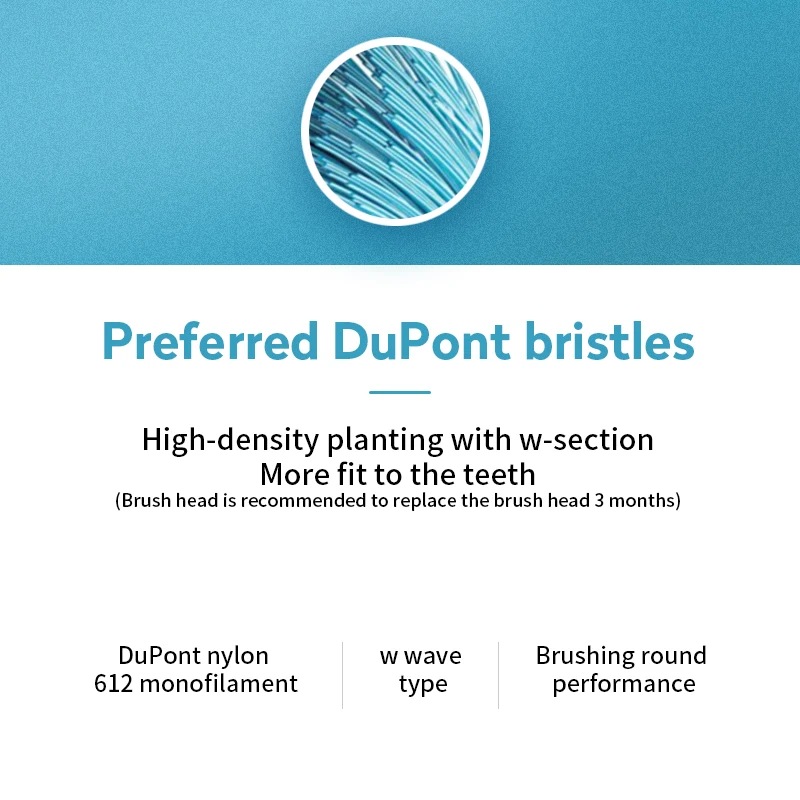 Preferred DuPont bristles

High-density planting with w-section
More fit to the teeth
(Brush head is recommended to replace the brush head 3 months)

DuPont nylon 612 monofilament

w wave type

Brushing round performance